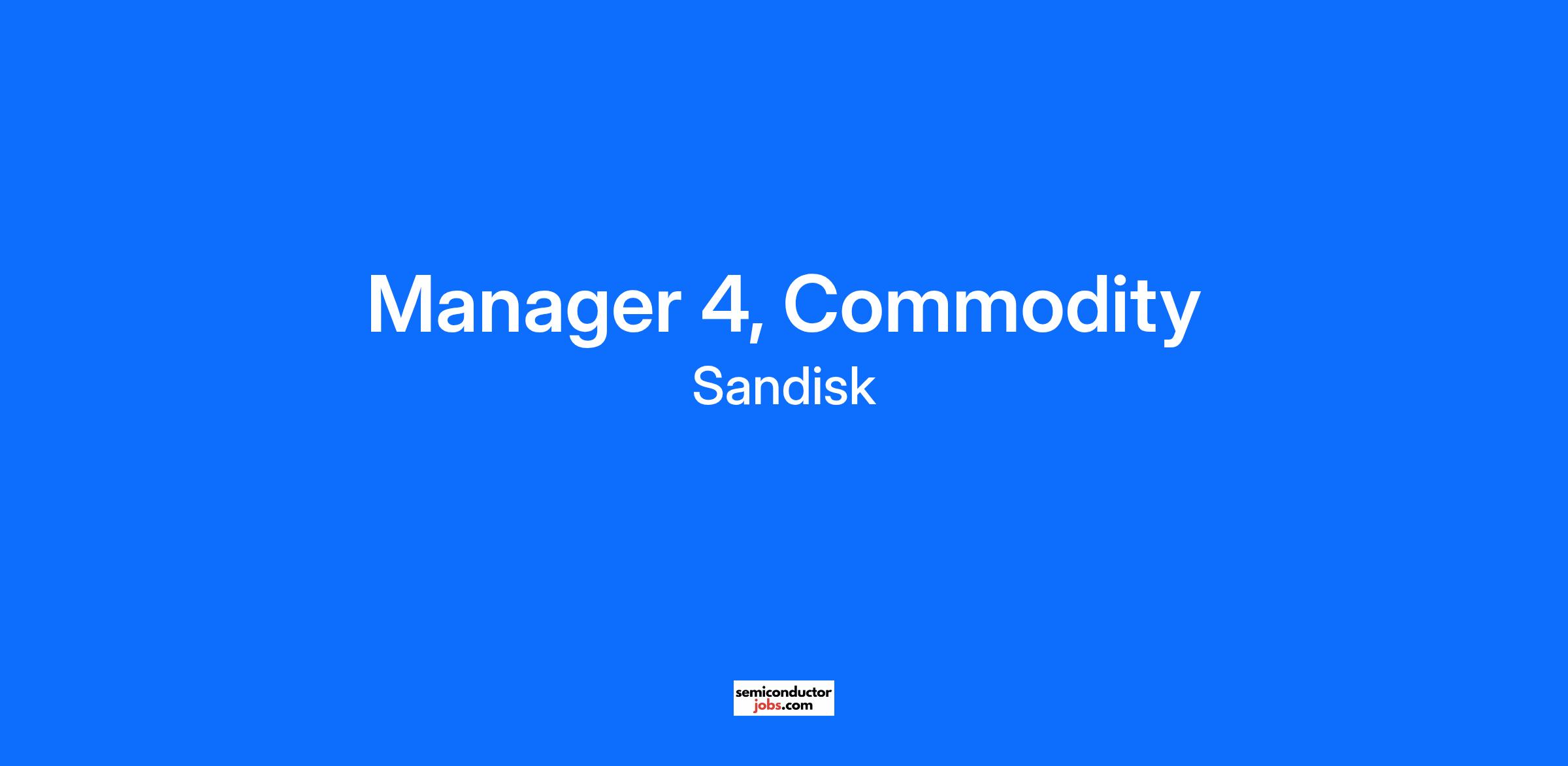 Manager 4, Commodity
Sandisk

semiconductor
jobs.com